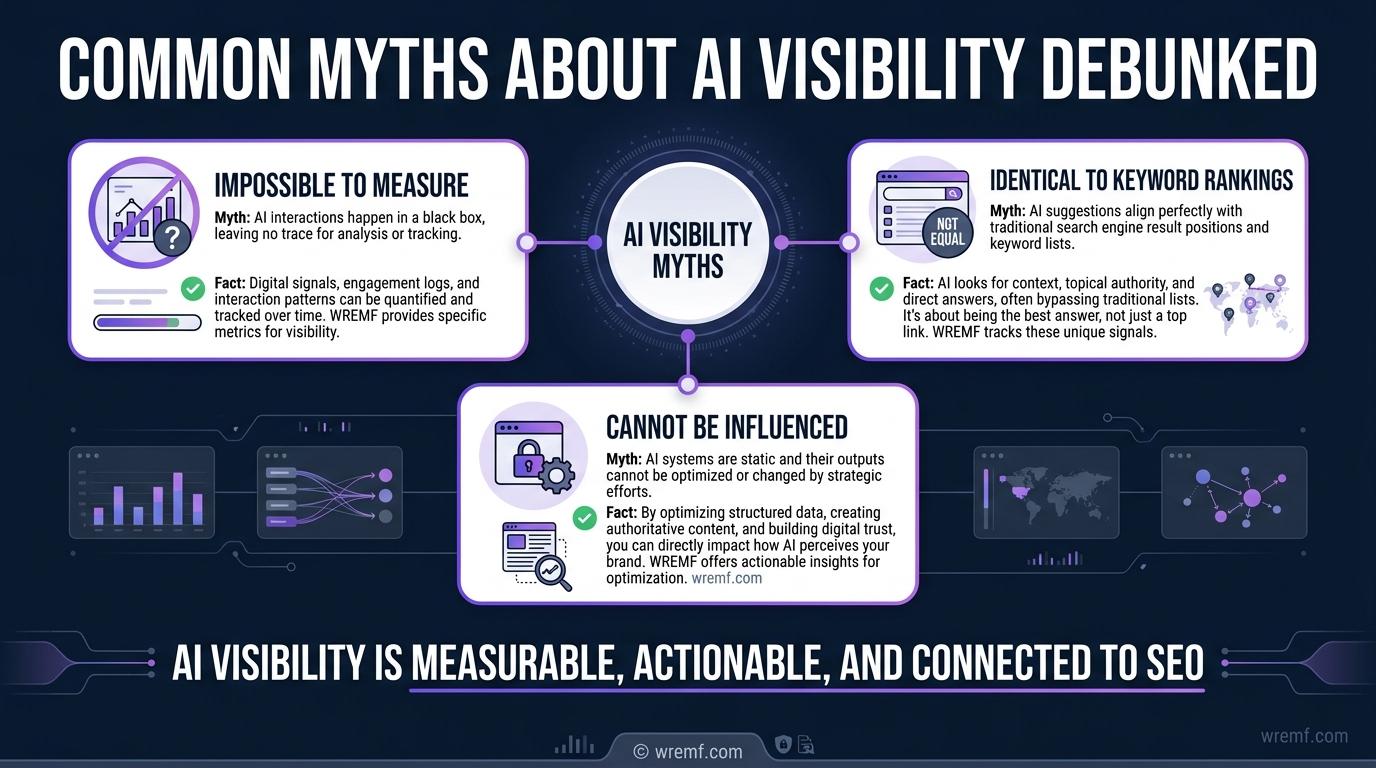 COMMON MYTHS ABOUT AI VISIBILITY DEBUNKED

IMPOSSIBLE TO MEASURE

Myth: AI interactions happen in a black box, leaving no trace for analysis or tracking.

Fact: Digital signals, engagement logs, and interaction patterns can be quantified and tracked over time. WREMF provides specific metrics for visibility.

AI VISIBILITY MYTHS

IDENTICAL TO KEYWORD RANKINGS

NOT EQUAL

Myth: AI suggestions align perfectly with traditional search engine result positions and keyword lists.

Fact: AI looks for context, topical authority, and direct answers, often bypassing traditional lists. It's about being the best answer, not just a top link. WREMF tracks these unique signals.

CANNOT BE INFLUENCED

Myth: AI systems are static and their outputs cannot be optimized or changed by strategic efforts.

Fact: By optimizing structured data, creating authoritative content, and building digital trust, you can directly impact how AI perceives your brand. WREMF offers actionable insights for optimization. wremf.com

AI VISIBILITY IS MEASURABLE, ACTIONABLE, AND CONNECTED TO SEO

© wremf.com

wremf.com